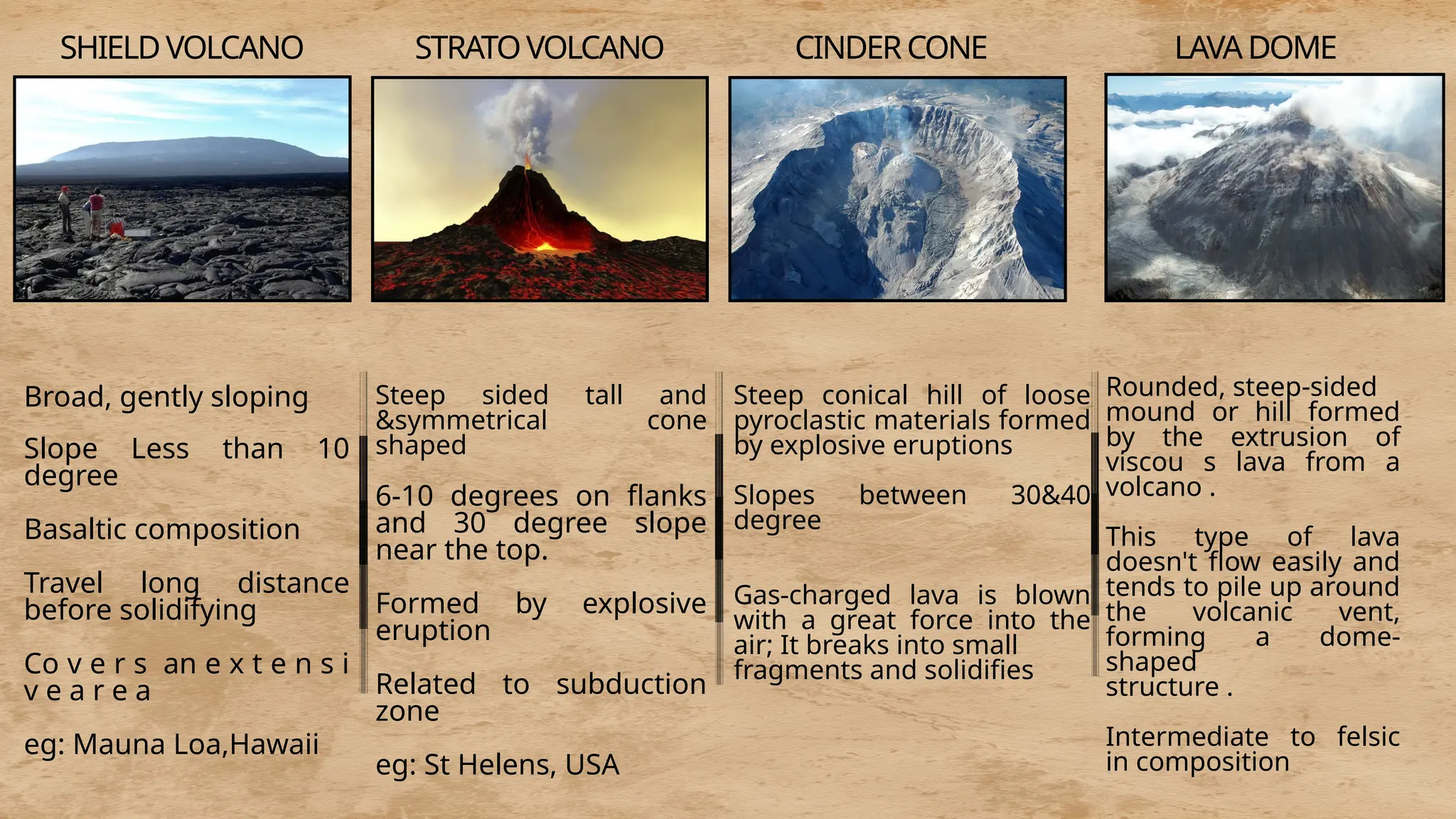 SHIELD VOLCANO

Broad, gently sloping

Slope Less than 10 degree

Basaltic composition

Travel long distance before solidifying

Co v e r s an e x t e n s i v e a r e a

eg: Mauna Loa,Hawaii

STRATO VOLCANO

Steep sided tall and &symmetrical cone shaped

6-10 degrees on flanks and 30 degree slope near the top.

Formed by explosive eruption

Related to subduction zone

eg: St Helens, USA

CINDER CONE

Steep conical hill of loose pyroclastic materials formed by explosive eruptions

Slopes between 30&40 degree

Gas-charged lava is blown with a great force into the air; It breaks into small fragments and solidifies

LAVA DOME

Rounded, steep-sided mound or hill formed by the extrusion of viscou s lava from a volcano .

This type of lava doesn't flow easily and tends to pile up around the volcanic vent, forming a dome-shaped structure .

Intermediate to felsic in composition